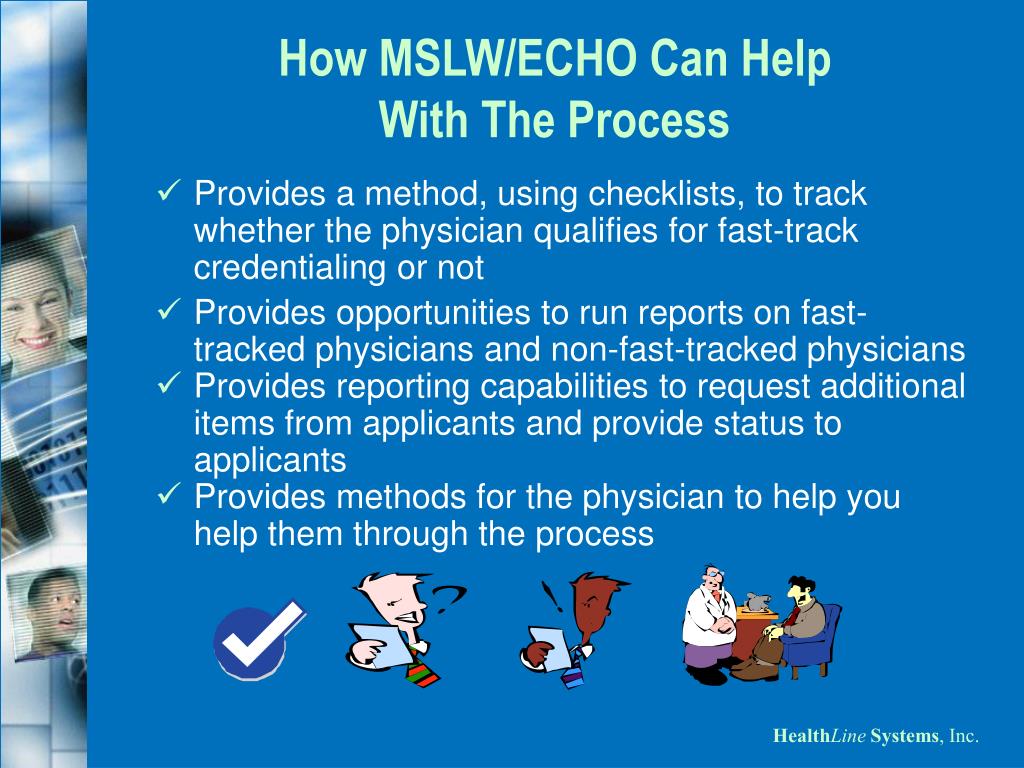 How MSLW/ECHO Can Help With The Process

✓ Provides a method, using checklists, to track whether the physician qualifies for fast-track credentialing or not

✓ Provides opportunities to run reports on fast-tracked physicians and non-fast-tracked physicians

✓ Provides reporting capabilities to request additional items from applicants and provide status to applicants

✓ Provides methods for the physician to help you help them through the process

?

!

HealthLine Systems, Inc.